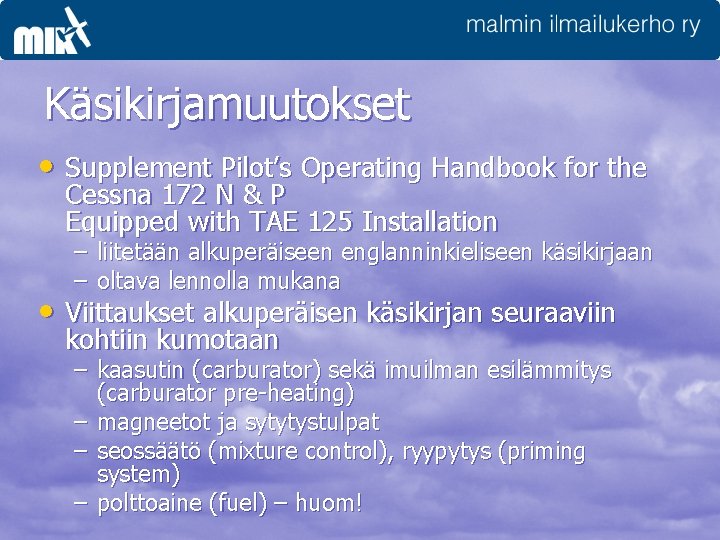 MIK

malmin ilmailukerho ry

Käsikirjamuutokset

• Supplement Pilot's Operating Handbook for the Cessna 172 N & P
Equipped with TAE 125 Installation
– liitetään alkuperäiseen englanninkieliseen käsikirjaan
– oltava lennolla mukana
• Viittaukset alkuperäisen käsikirjan seuraaviin kohtiin kumotaan
– kaasutin (carburator) sekä imuilman esilämmitys (carburator pre-heating)
– magneetot ja sytytystulpat
– seossäätö (mixture control), ryypytys (priming system)
– polttoaine (fuel) – huom!